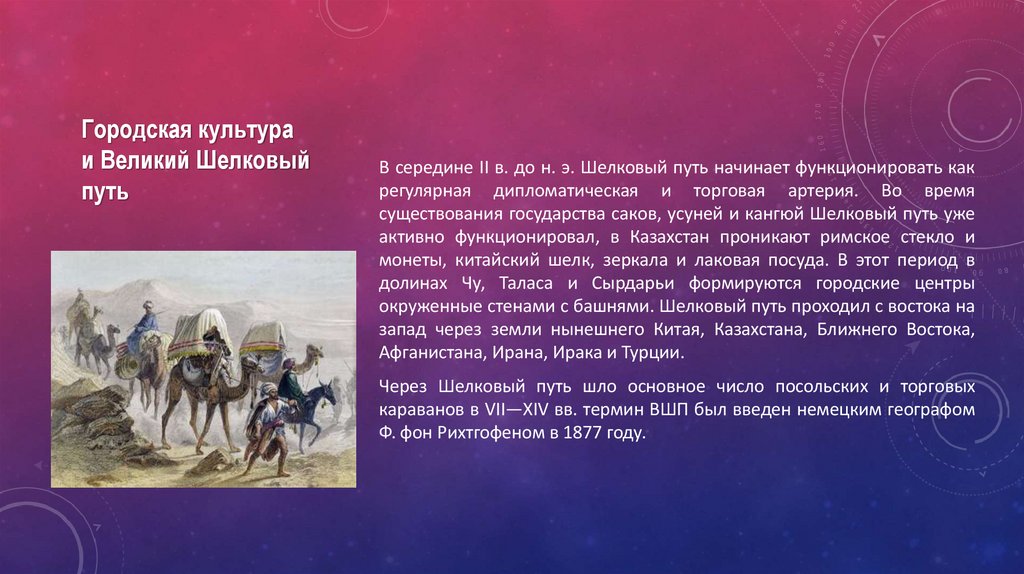 Городская культура и Великий Шелковый путь

В середине II в. до н. э. Шелковый путь начинает функционировать как регулярная дипломатическая и торговая артерия. Во время существования государства саков, усуней и кангюй Шелковый путь уже активно функционировал, в Казахстан проникают римское стекло и монеты, китайский шелк, зеркала и лаковая посуда. В этот период в долинах Чу, Таласа и Сырдарьи формируются городские центры окруженные стенами с башнями. Шелковый путь проходил с востока на запад через земли нынешнего Китая, Казахстана, Ближнего Востока, Афганистана, Ирана, Ирака и Турции.

Через Шелковый путь шло основное число посольских и торговых караванов в VII—XIV вв. термин ВШП был введен немецким географом Ф. фон Рихтгофеном в 1877 году.